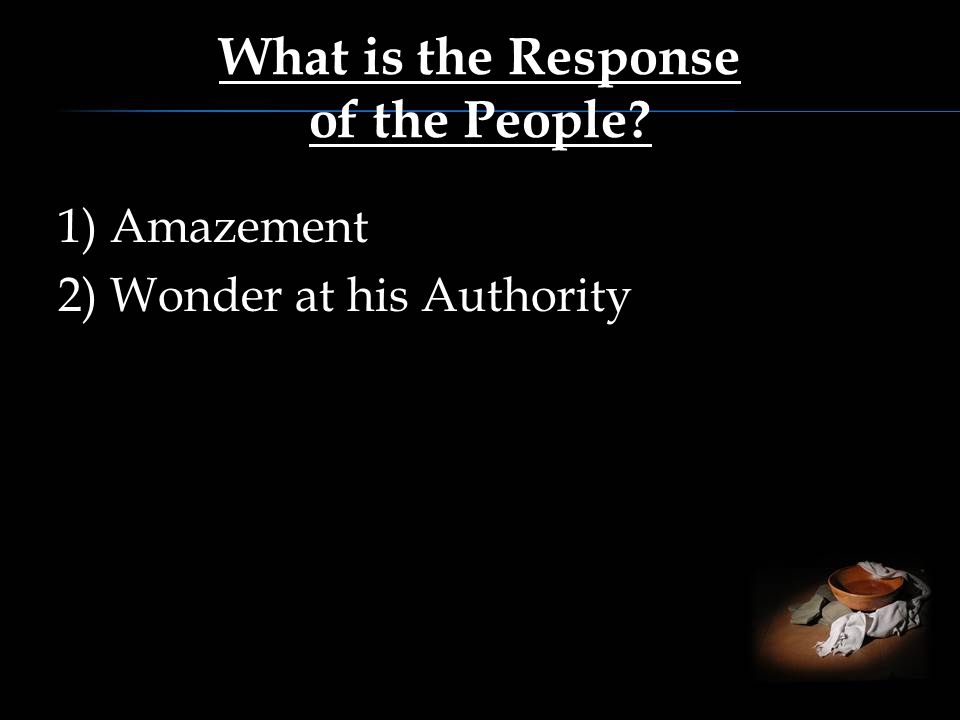 What is the Response of the People?

1) Amazement
2) Wonder at his Authority